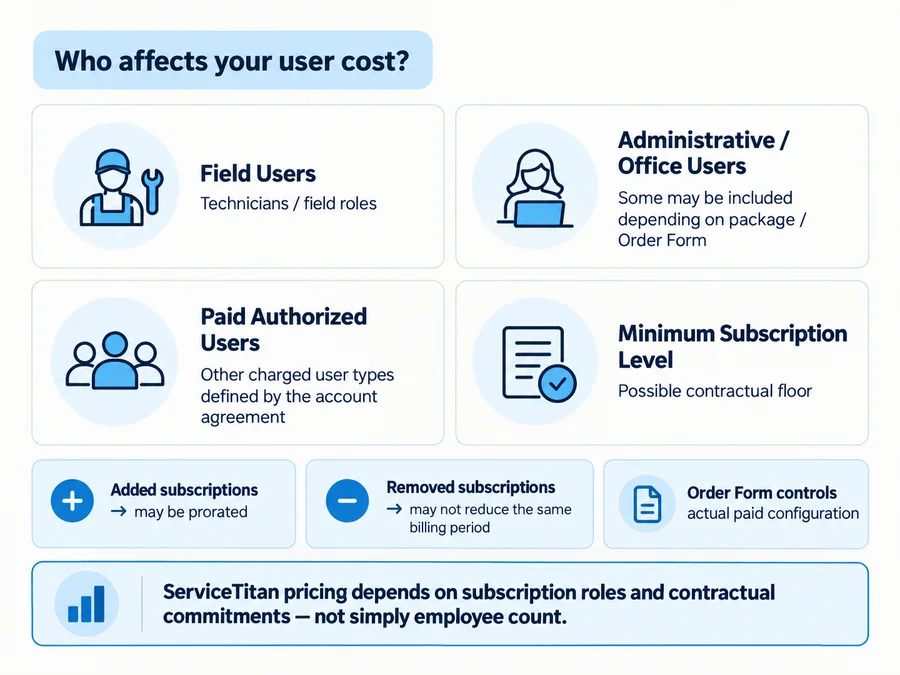 Who affects your user cost?

Field Users
Technicians / field roles

Administrative / Office Users
Some may be included depending on package / Order Form

Paid Authorized Users
Other charged user types defined by the account agreement

Minimum Subscription Level
Possible contractual floor

Added subscriptions
→ may be prorated

Removed subscriptions
→ may not reduce the same billing period

Order Form controls actual paid configuration

ServiceTitan pricing depends on subscription roles and contractual commitments — not simply employee count.